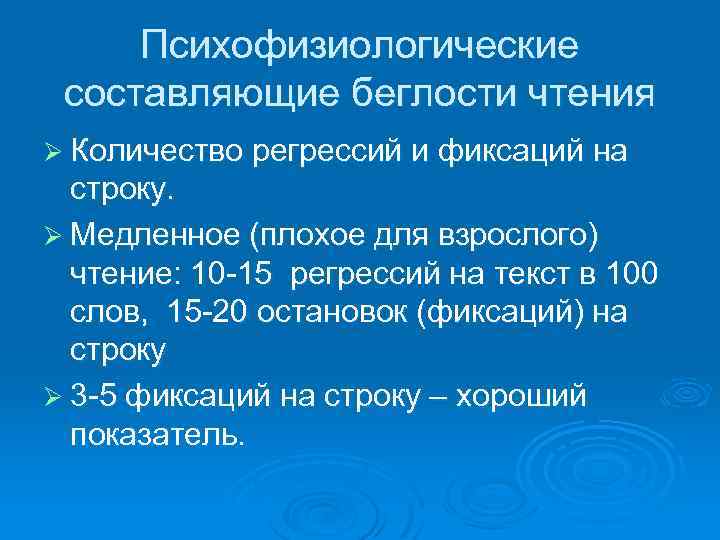 Психофизиологические составляющие беглости чтения

➢ Количество регрессий и фиксаций на строку.

➢ Медленное (плохое для взрослого) чтение: 10-15 регрессий на текст в 100 слов, 15-20 остановок (фиксаций) на строку

➢ 3-5 фиксаций на строку – хороший показатель.